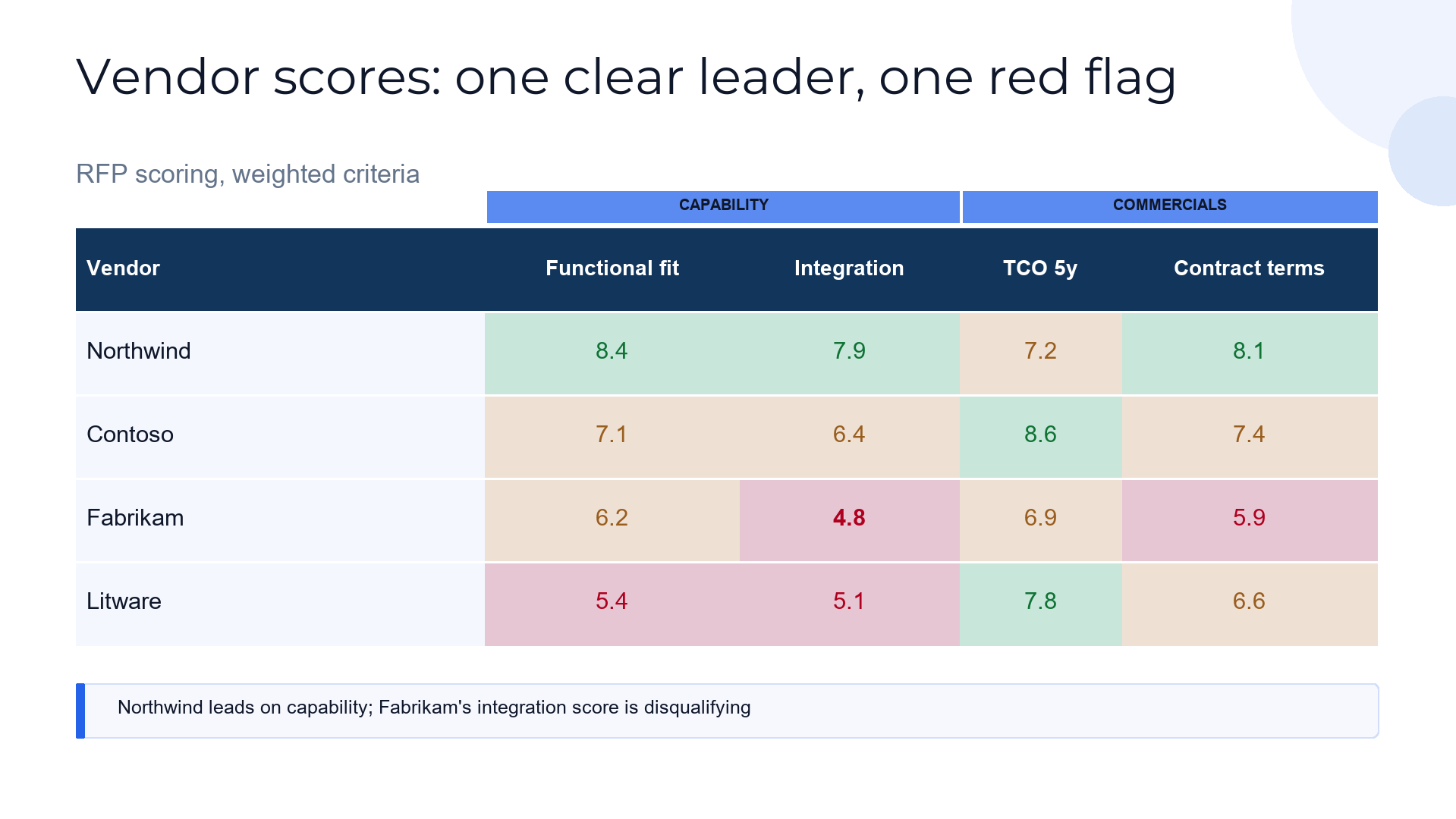 Vendor scores: one clear leader, one red flag

RFP scoring, weighted criteria

|  | CAPABILITY |  | COMMERCIALS |  |
|---|---|---|---|---|
| Vendor | Functional fit | Integration | TCO 5y | Contract terms |
| Northwind | 8.4 | 7.9 | 7.2 | 8.1 |
| Contoso | 7.1 | 6.4 | 8.6 | 7.4 |
| Fabrikam | 6.2 | 4.8 | 6.9 | 5.9 |
| Litware | 5.4 | 5.1 | 7.8 | 6.6 |

Northwind leads on capability; Fabrikam's integration score is disqualifying